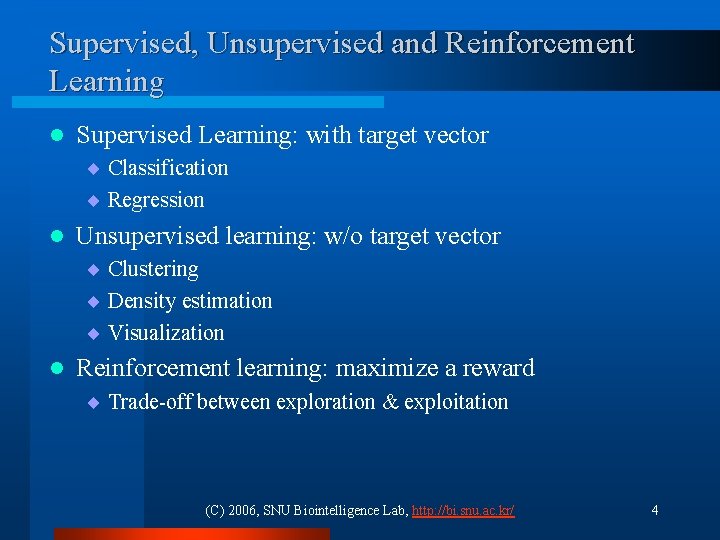 Supervised, Unsupervised and Reinforcement Learning

- Supervised Learning: with target vector
  - Classification
  - Regression
- Unsupervised learning: w/o target vector
  - Clustering
  - Density estimation
  - Visualization
- Reinforcement learning: maximize a reward
  - Trade-off between exploration & exploitation

(C) 2006, SNU Biointelligence Lab, http://bi.snu.ac.kr/

4